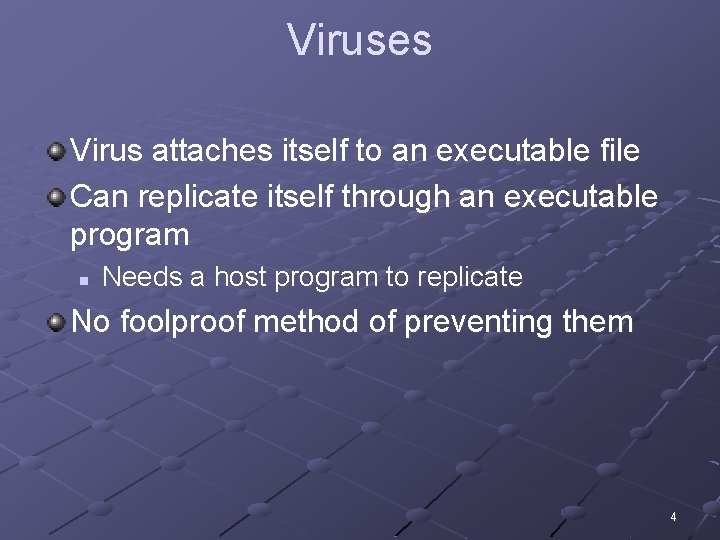 Viruses

Virus attaches itself to an executable file

Can replicate itself through an executable program

Needs a host program to replicate

No foolproof method of preventing them

4